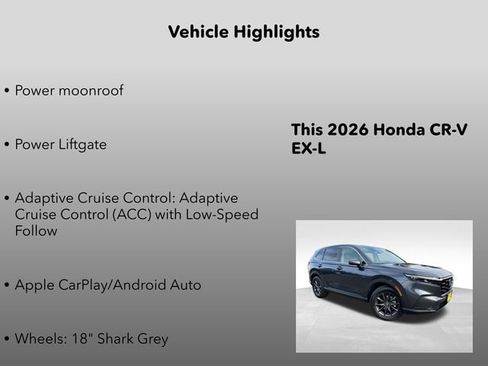 Vehicle Highlights

• Power moonroof

• Power Liftgate

• Adaptive Cruise Control: Adaptive Cruise Control (ACC) with Low-Speed Follow

• Apple CarPlay/Android Auto

• Wheels: 18" Shark Grey

This 2026 Honda CR-V EX-L